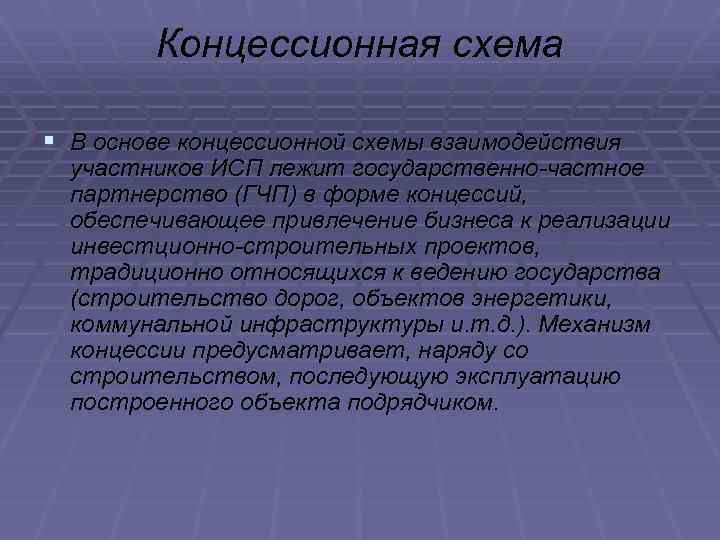 Концессионная схема

В основе концессионной схемы взаимодействия участников ИСП лежит государственно-частное партнерство (ГЧП) в форме концессий, обеспечивающее привлечение бизнеса к реализации инвестционно-строительных проектов, традиционно относящихся к ведению государства (строительство дорог, объектов энергетики, коммунальной инфраструктуры и.т.д.). Механизм концессии предусматривает, наряду со строительством, последующую эксплуатацию построенного объекта подрядчиком.